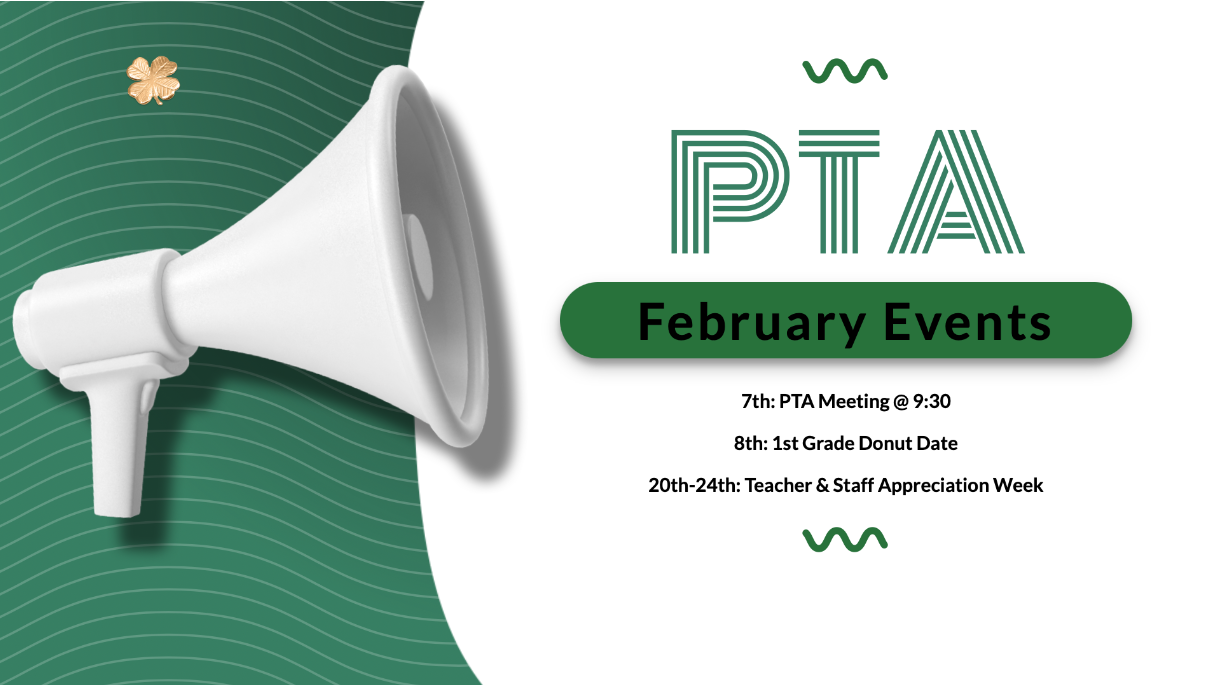 PTA

February Events

7th: PTA Meeting @ 9:30

8th: 1st Grade Donut Date

20th-24th: Teacher & Staff Appreciation Week